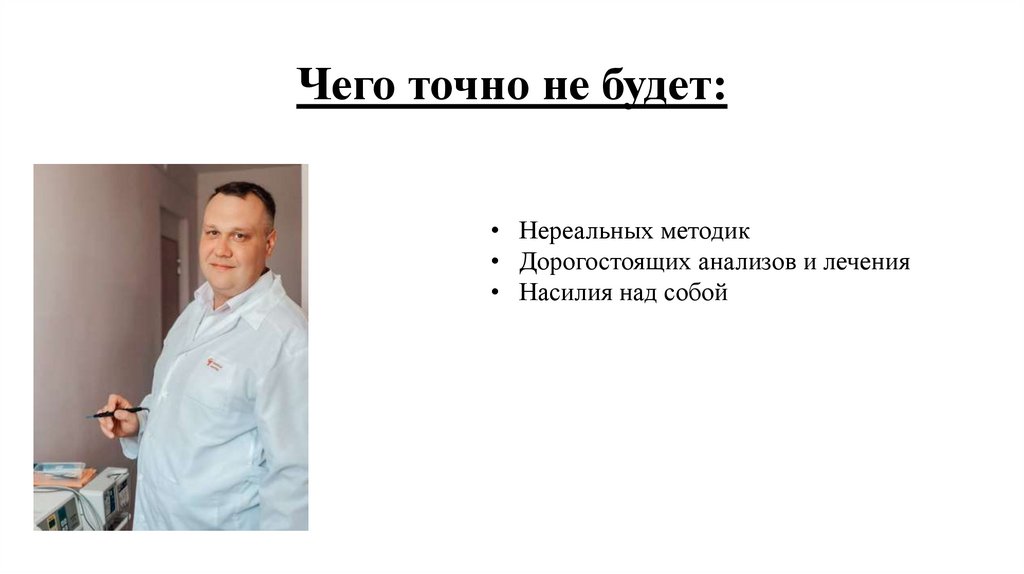 Чего точно не будет:

• Нереальных методик
• Дорогостоящих анализов и лечения
• Насилия над собой